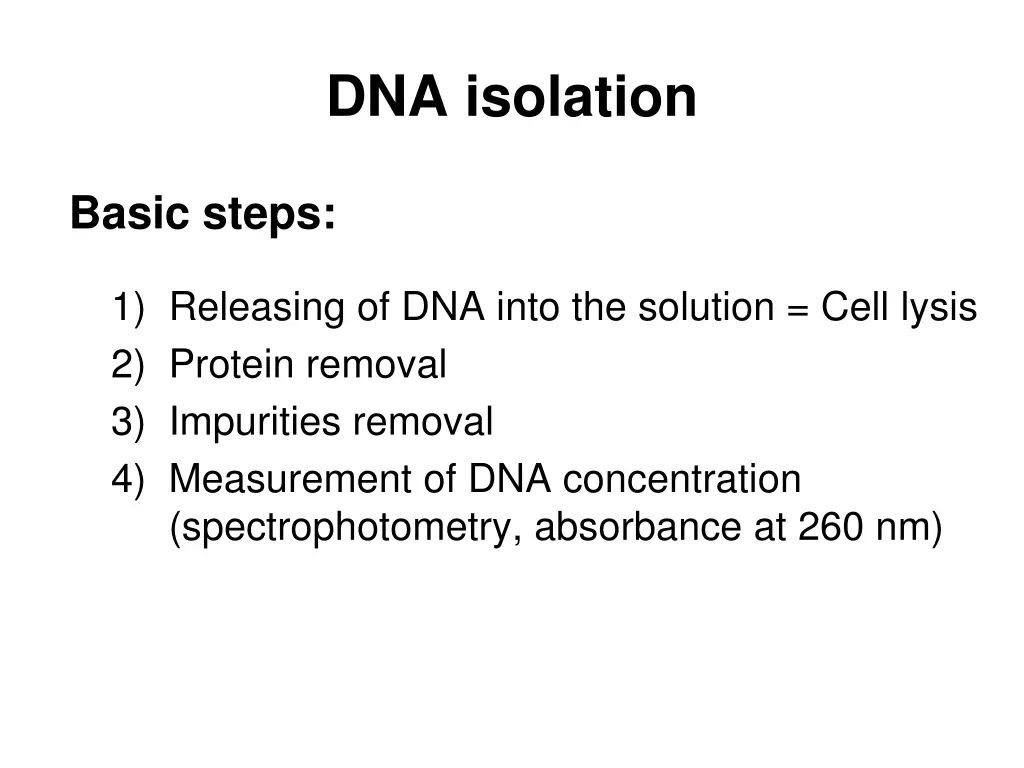 DNA isolation

Basic steps:

1) Releasing of DNA into the solution = Cell lysis
2) Protein removal
3) Impurities removal
4) Measurement of DNA concentration (spectrophotometry, absorbance at 260 nm)